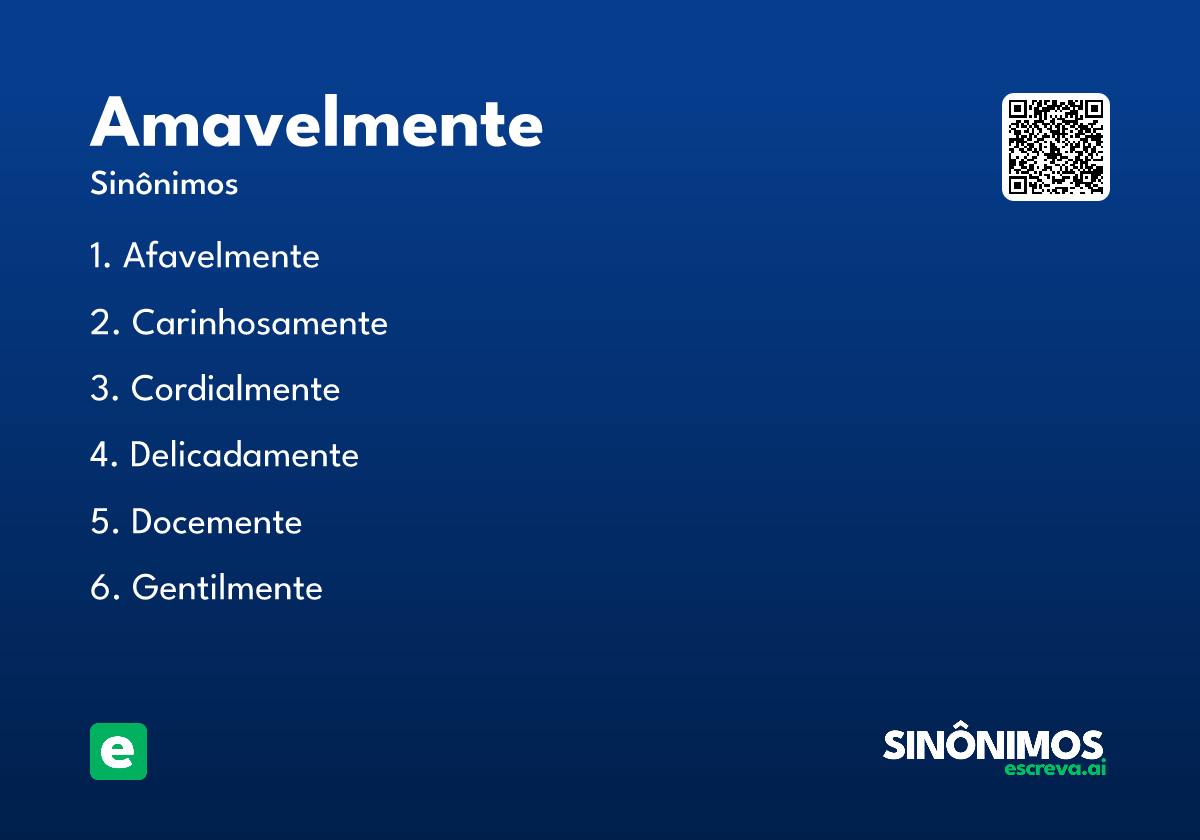 Amavelmente

Sinônimos

1. Afavelmente

2. Carinhosamente

3. Cordialmente

4. Delicadamente

5. Docemente

6. Gentilmente

e

SINÔNIMOS
escreva.ai